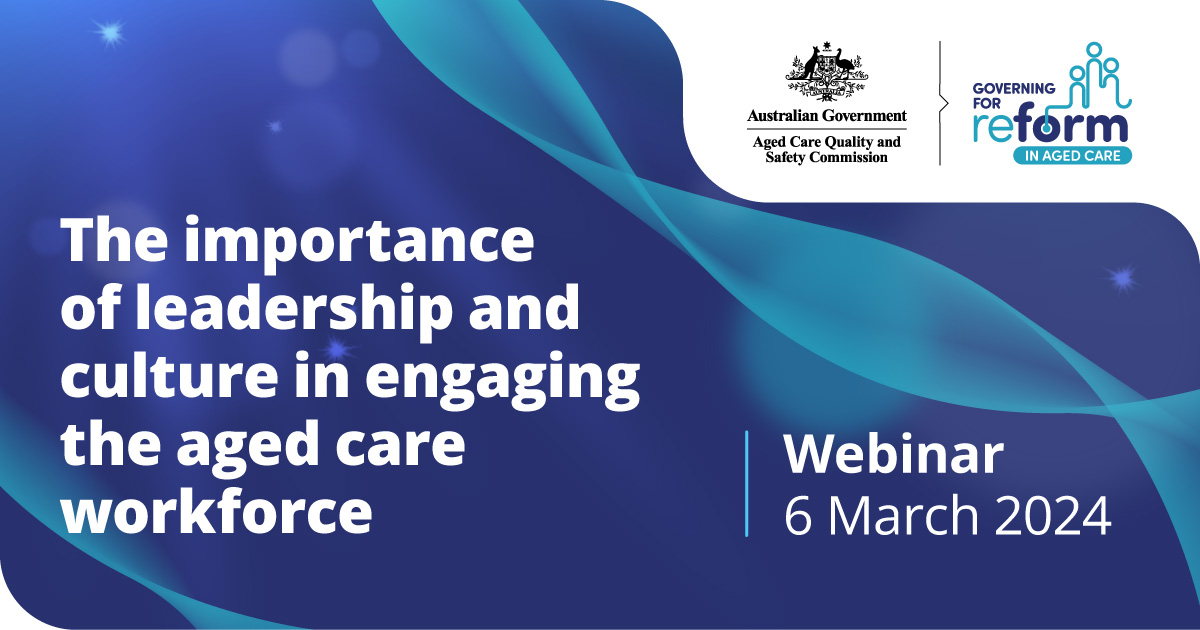 Australian Government
Aged Care Quality and Safety Commission

GOVERNING FOR reform IN AGED CARE

The importance of leadership and culture in engaging the aged care workforce

Webinar
6 March 2024